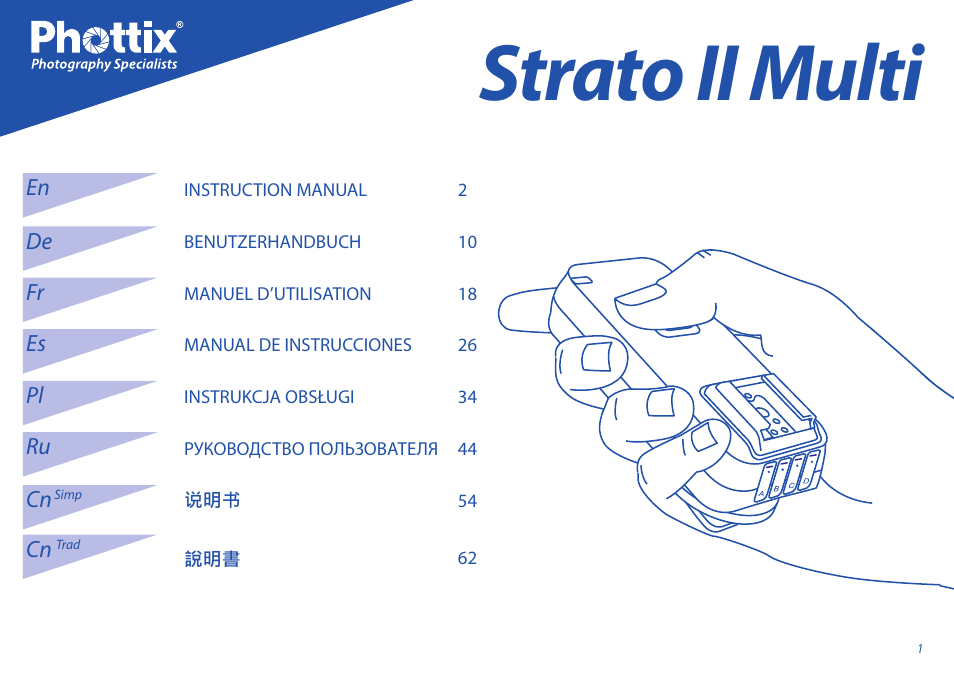 Phottix®
Photography Specialists

Strato II Multi

| | | |
|---|---|---|
| En | INSTRUCTION MANUAL | 2 |
| De | BENUTZERHANDBUCH | 10 |
| Fr | MANUEL D'UTILISATION | 18 |
| Es | MANUAL DE INSTRUCCIONES | 26 |
| Pl | INSTRUKCJA OBSŁUGI | 34 |
| Ru | РУКОВОДСТВО ПОЛЬЗОВАТЕЛЯ | 44 |
| Cn Simp | 说明书 | 54 |
| Cn Trad | 說明書 | 62 |

A B C D

1